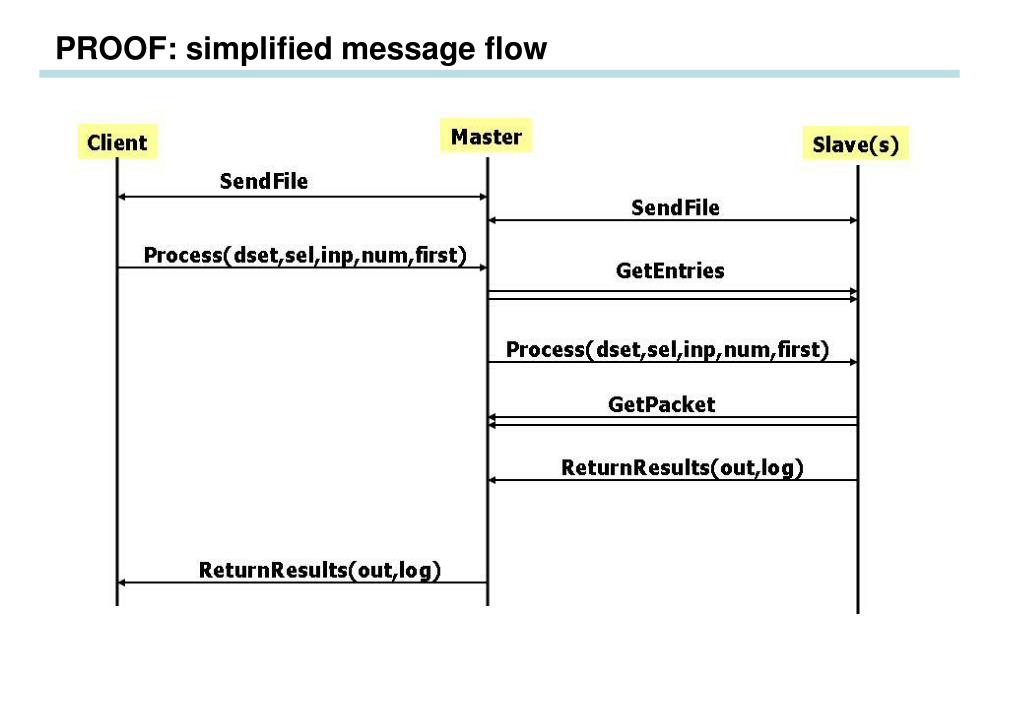 PROOF: simplified message flow

Client

Master

Slave(s)

SendFile

SendFile

Process(dset,sel,inp,num,first)

GetEntries

Process(dset,sel,inp,num,first)

GetPacket

ReturnResults(out,log)

ReturnResults(out,log)